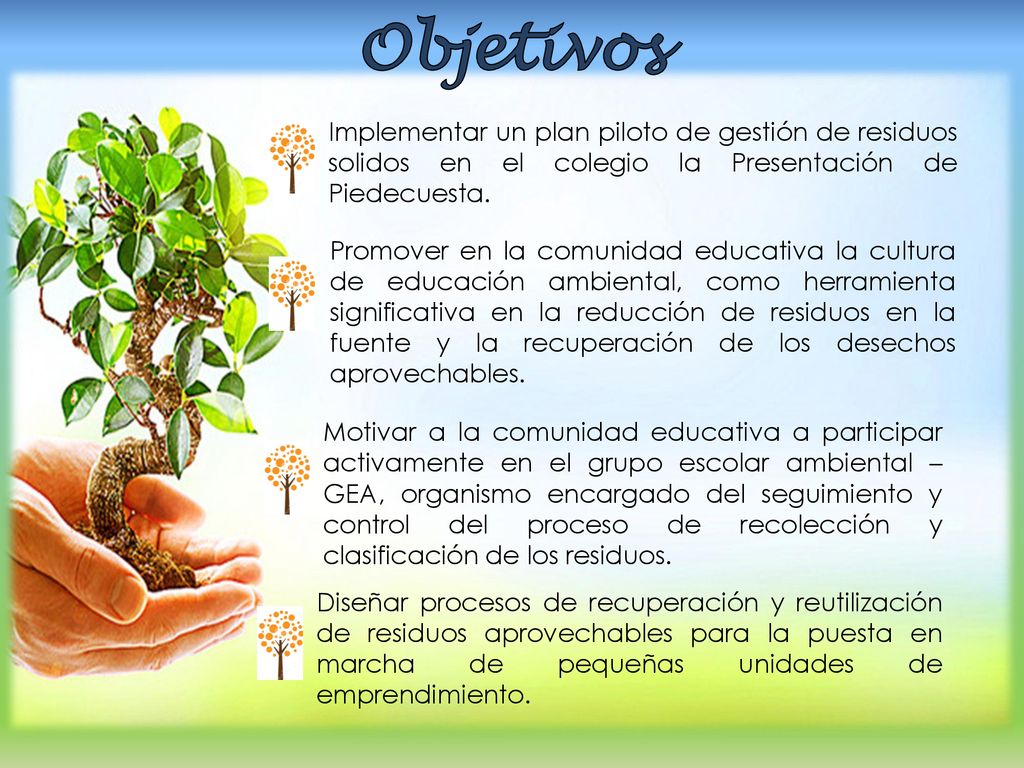 Objetivos

Implementar un plan piloto de gestión de residuos solidos en el colegio la Presentación de Piedecuesta.

Promover en la comunidad educativa la cultura de educación ambiental, como herramienta significativa en la reducción de residuos en la fuente y la recuperación de los desechos aprovechables.

Motivar a la comunidad educativa a participar activamente en el grupo escolar ambiental – GEA, organismo encargado del seguimiento y control del proceso de recolección y clasificación de los residuos.

Diseñar procesos de recuperación y reutilización de residuos aprovechables para la puesta en marcha de pequeñas unidades de emprendimiento.